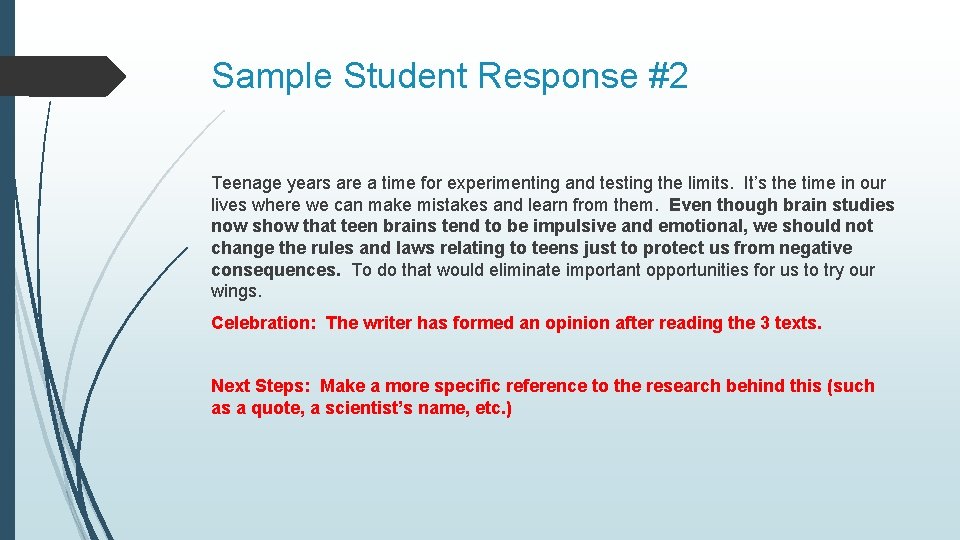 Sample Student Response #2

Teenage years are a time for experimenting and testing the limits. It's the time in our lives where we can make mistakes and learn from them. Even though brain studies now show that teen brains tend to be impulsive and emotional, we should not change the rules and laws relating to teens just to protect us from negative consequences. To do that would eliminate important opportunities for us to try our wings.

Celebration: The writer has formed an opinion after reading the 3 texts.

Next Steps: Make a more specific reference to the research behind this (such as a quote, a scientist's name, etc.)